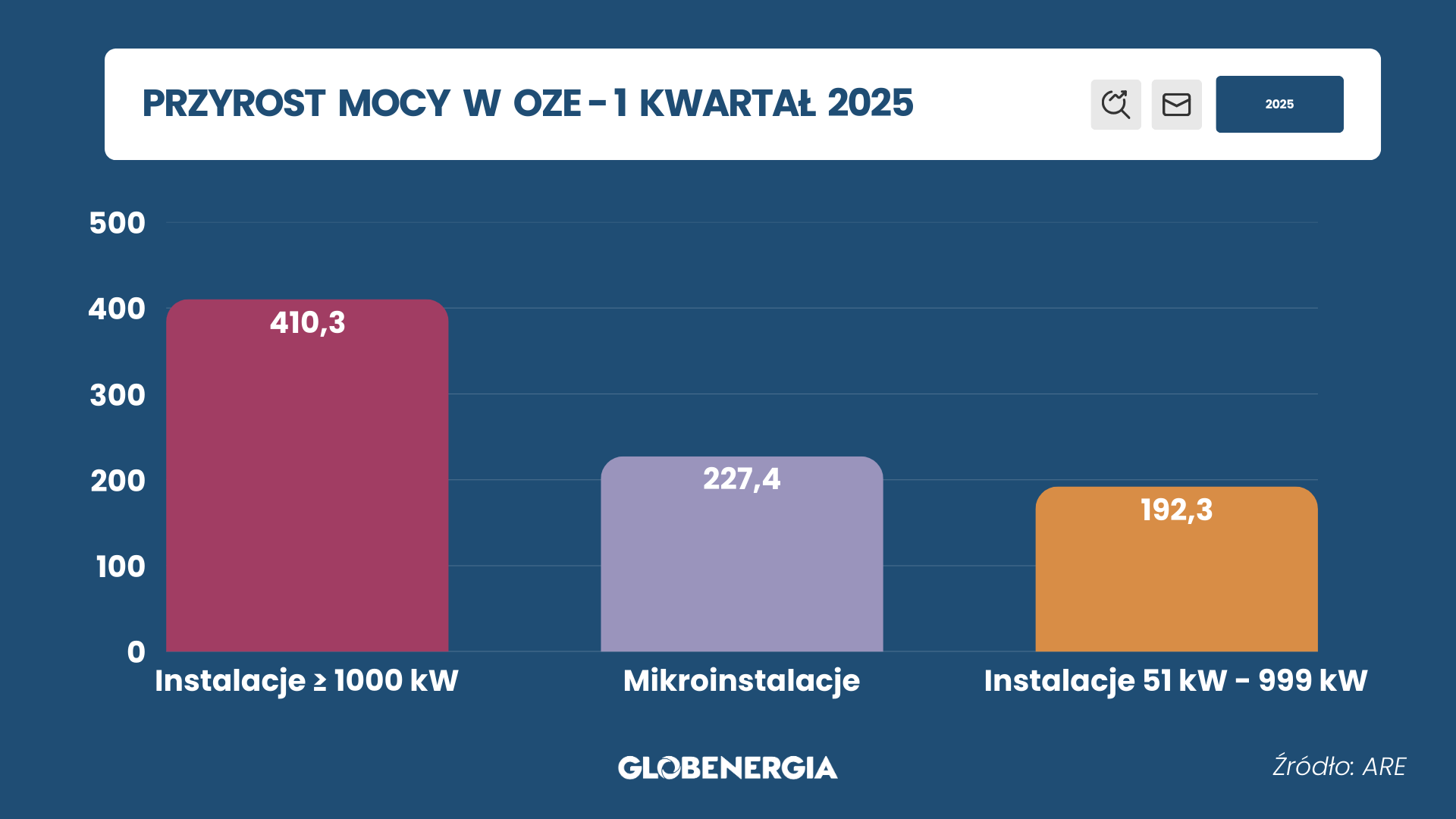 PRZYROST MOCY W OZE - 1 KWARTAŁ 2025

2025

500
400
300
200
100
0

410,3
227,4
192,3

Instalacje ≥ 1000 kW
Mikroinstalacje
Instalacje 51 kW - 999 kW

GLOBENERGIA

Źródło: ARE